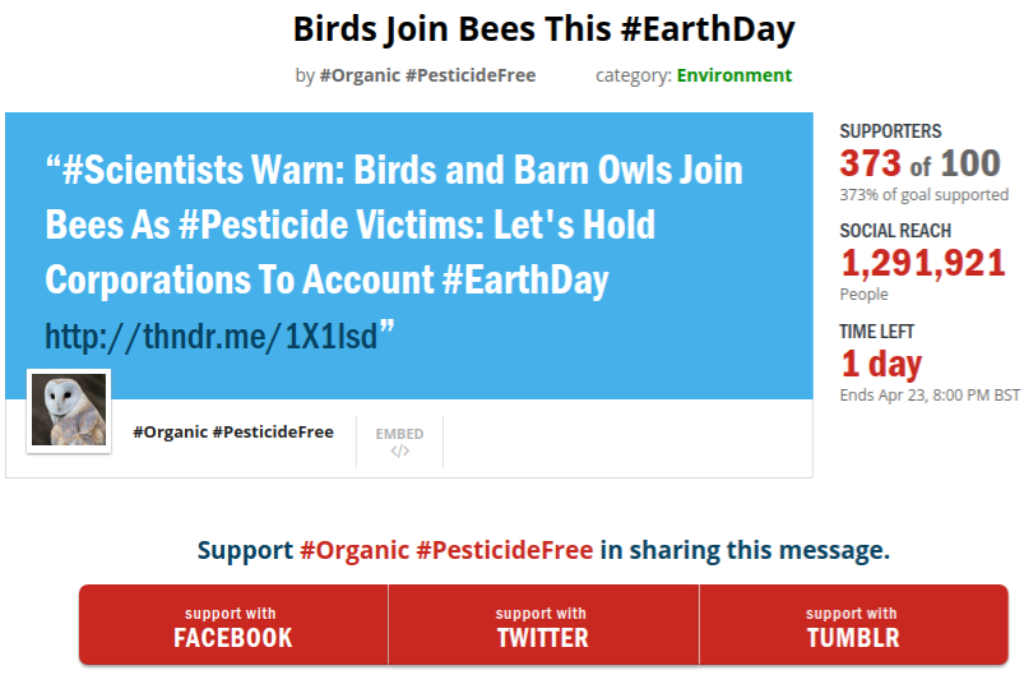 Birds Join Bees This #EarthDay

by #Organic #PesticideFree category: Environment

“#Scientists Warn: Birds and Barn Owls Join Bees As #Pesticide Victims: Let's Hold Corporations To Account #EarthDay http://thndr.me/1X1lsd”

#Organic #PesticideFree

EMBED
</>

SUPPORTERS
373 of 100
373% of goal supported

SOCIAL REACH
1,291,921
People

TIME LEFT
1 day
Ends Apr 23, 8:00 PM BST

Support #Organic #PesticideFree in sharing this message.

support with
FACEBOOK

support with
TWITTER

support with
TUMBLR